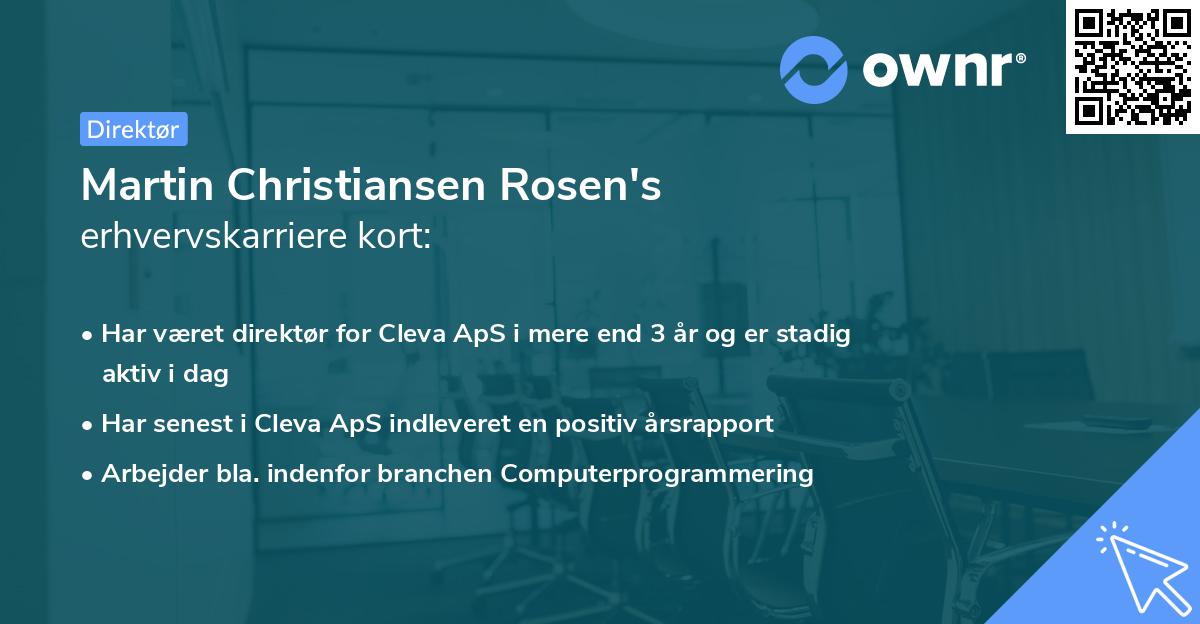 ownr®

Direktør

Martin Christiansen Rosen's erhvervskarriere kort:

• Har været direktør for Cleva ApS i mere end 3 år og er stadig aktiv i dag
• Har senest i Cleva ApS indleveret en positiv årsrapport
• Arbejder bla. indenfor branchen Computerprogrammering